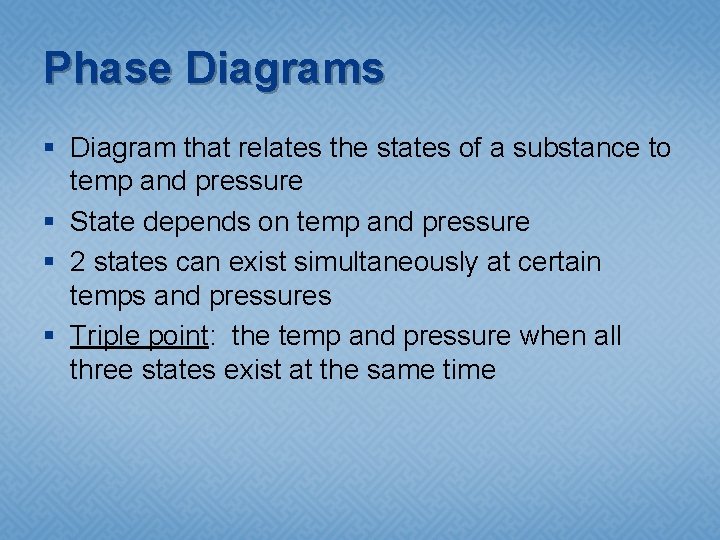 Phase Diagrams

▪ Diagram that relates the states of a substance to temp and pressure
▪ State depends on temp and pressure
▪ 2 states can exist simultaneously at certain temps and pressures
▪ Triple point: the temp and pressure when all three states exist at the same time